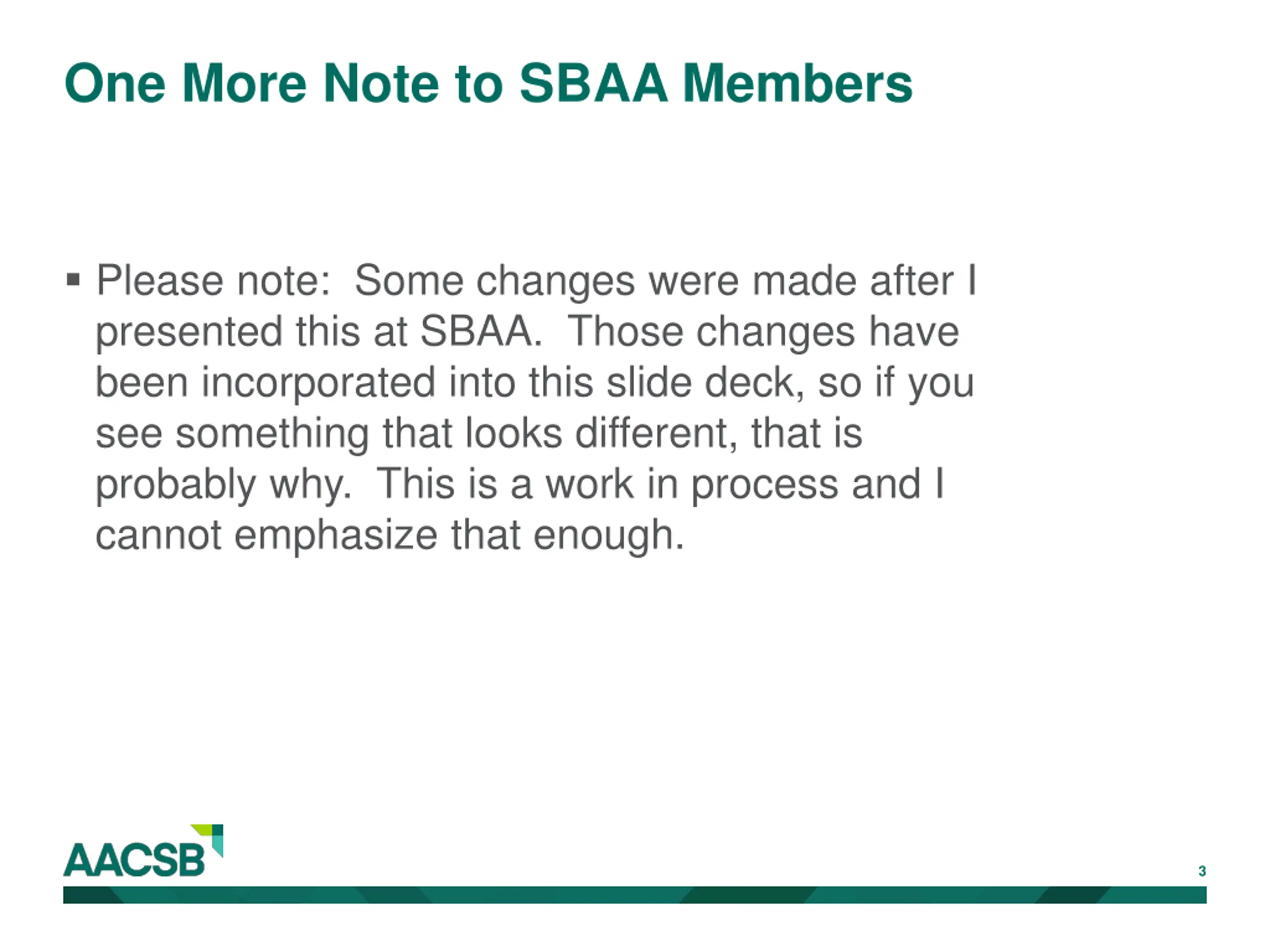 One More Note to SBAA Members

▪ Please note: Some changes were made after I presented this at SBAA. Those changes have been incorporated into this slide deck, so if you see something that looks different, that is probably why. This is a work in process and I cannot emphasize that enough.

AACSB

3